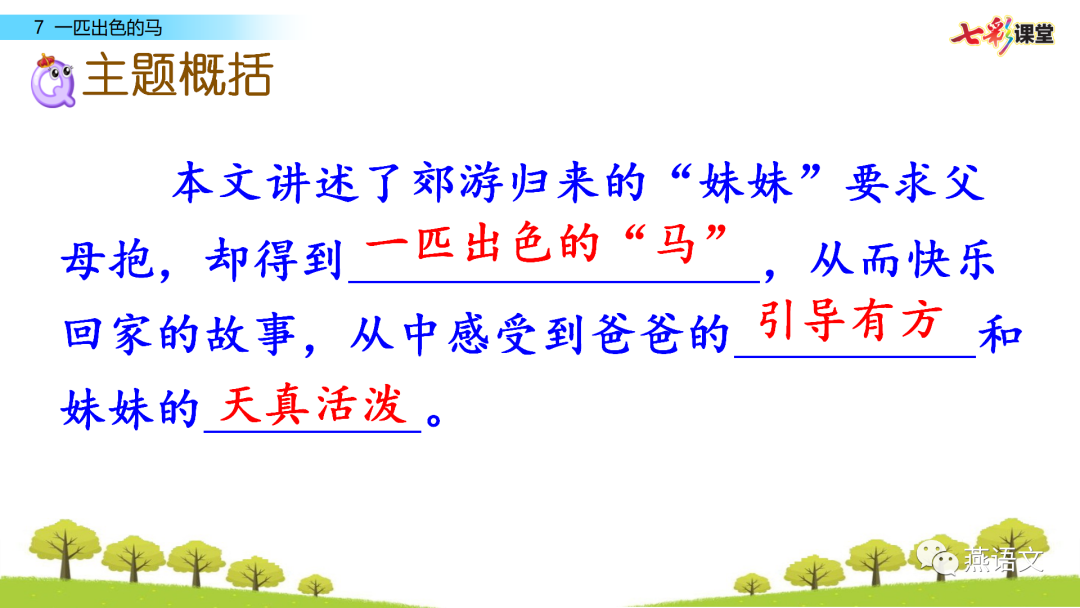 7 一匹出色的马

七彩课堂

主题概括

本文讲述了郊游归来的“妹妹”要求父母抱，却得到一匹出色的“马”，从而快乐回家的故事，从中感受到爸爸的引导有方和妹妹的天真活泼。

燕语文